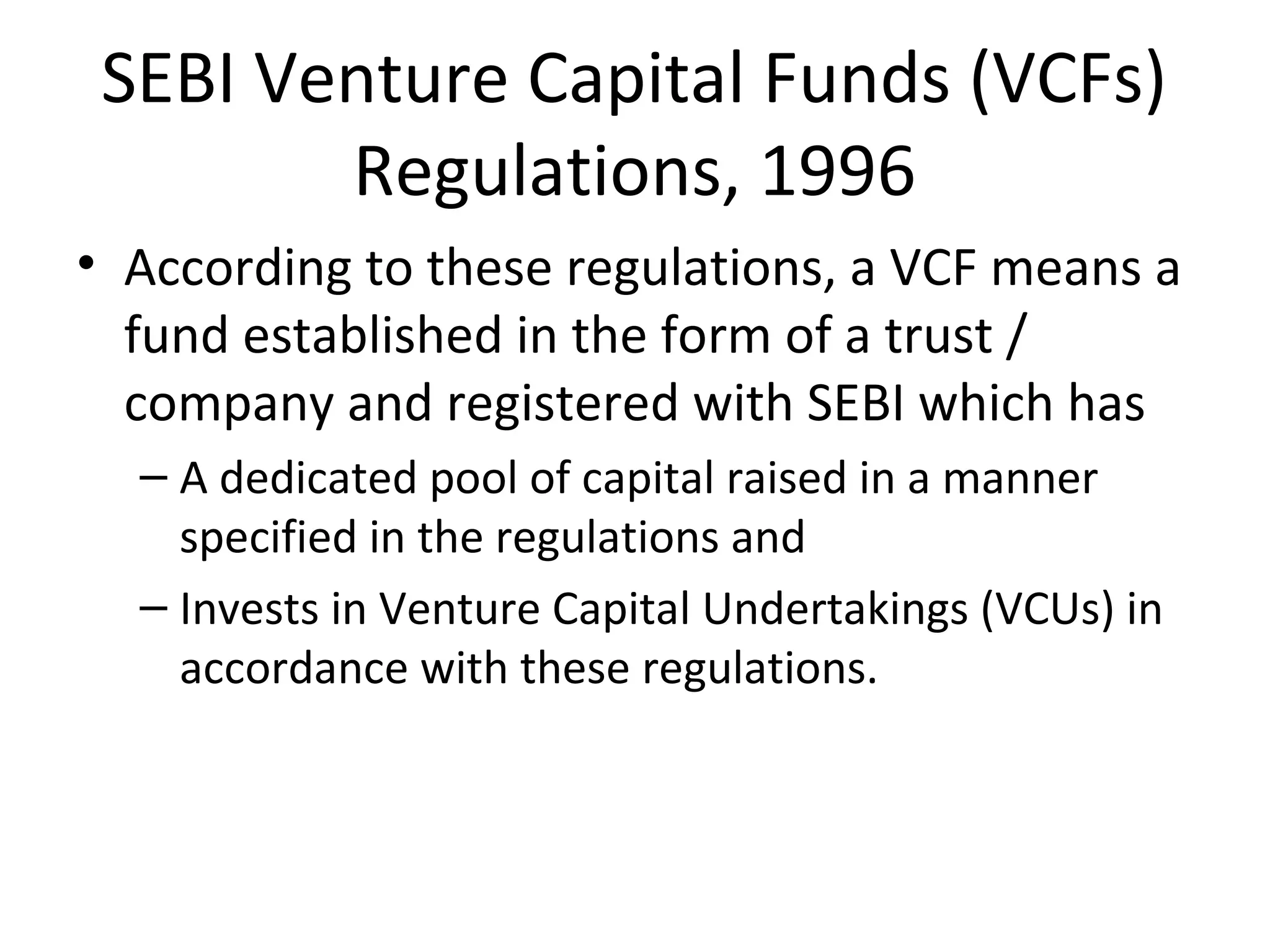 SEBI Venture Capital Funds (VCFs) Regulations, 1996

• According to these regulations, a VCF means a fund established in the form of a trust / company and registered with SEBI which has

– A dedicated pool of capital raised in a manner specified in the regulations and

– Invests in Venture Capital Undertakings (VCUs) in accordance with these regulations.